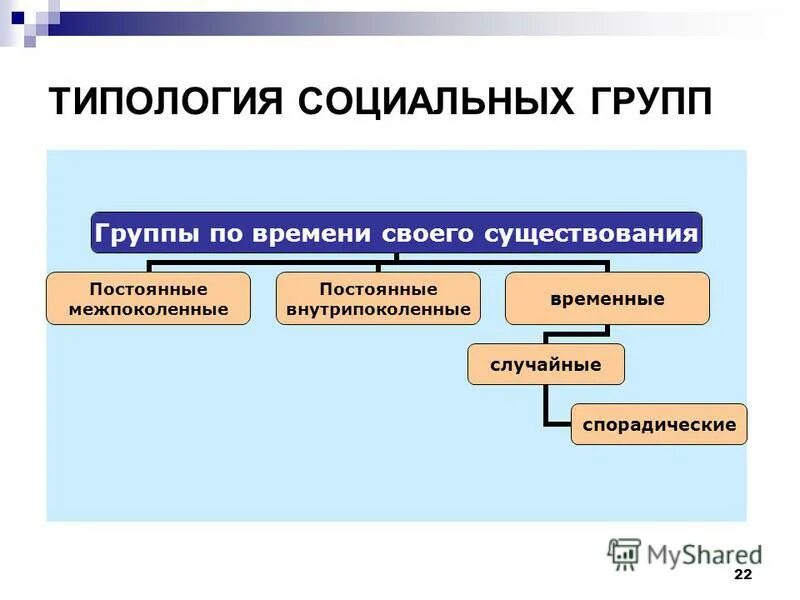 ТИПОЛОГИЯ СОЦИАЛЬНЫХ ГРУПП

Группы по времени своего существования

Постоянные межпоколенные

Постоянные внутрипоколенные

временные

случайные

спорадические

MyShared

22